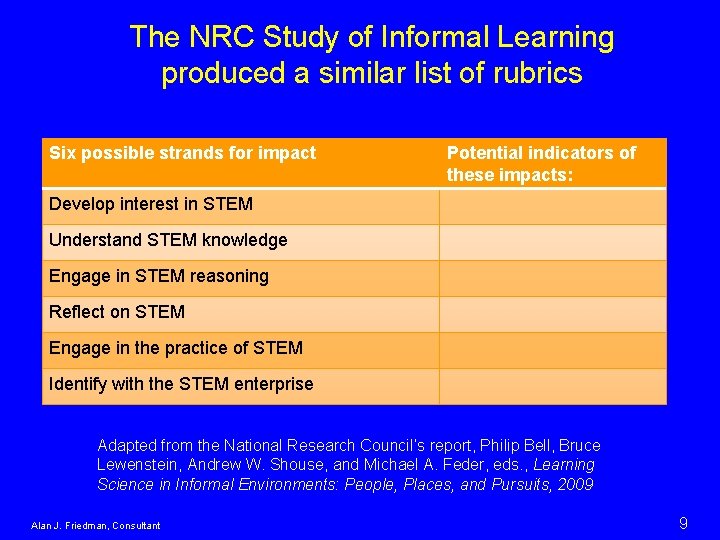 The NRC Study of Informal Learning produced a similar list of rubrics

| Six possible strands for impact | Potential indicators of these impacts: |
|---|---|
| Develop interest in STEM | |
| Understand STEM knowledge | |
| Engage in STEM reasoning | |
| Reflect on STEM | |
| Engage in the practice of STEM | |
| Identify with the STEM enterprise | |

Adapted from the National Research Council's report, Philip Bell, Bruce Lewenstein, Andrew W. Shouse, and Michael A. Feder, eds., Learning Science in Informal Environments: People, Places, and Pursuits, 2009

Alan J. Friedman, Consultant

9